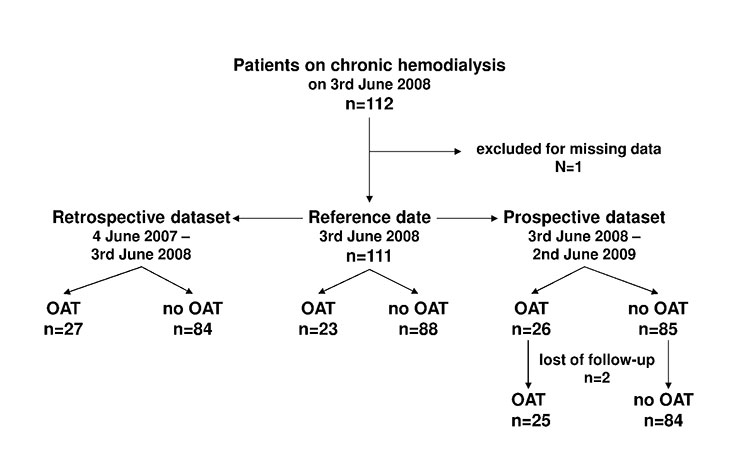 Patients on chronic hemodialysis
on 3rd June 2008
n=112

excluded for missing data
N=1

Retrospective dataset
4 June 2007 –
3rd June 2008

OAT
n=27

no OAT
n=84

Reference date
3rd June 2008
n=111

OAT
n=23

no OAT
n=88

Prospective dataset
3rd June 2008 –
2nd June 2009

OAT
n=26

no OAT
n=85

lost of follow-up
n=2

OAT
n=25

no OAT
n=84